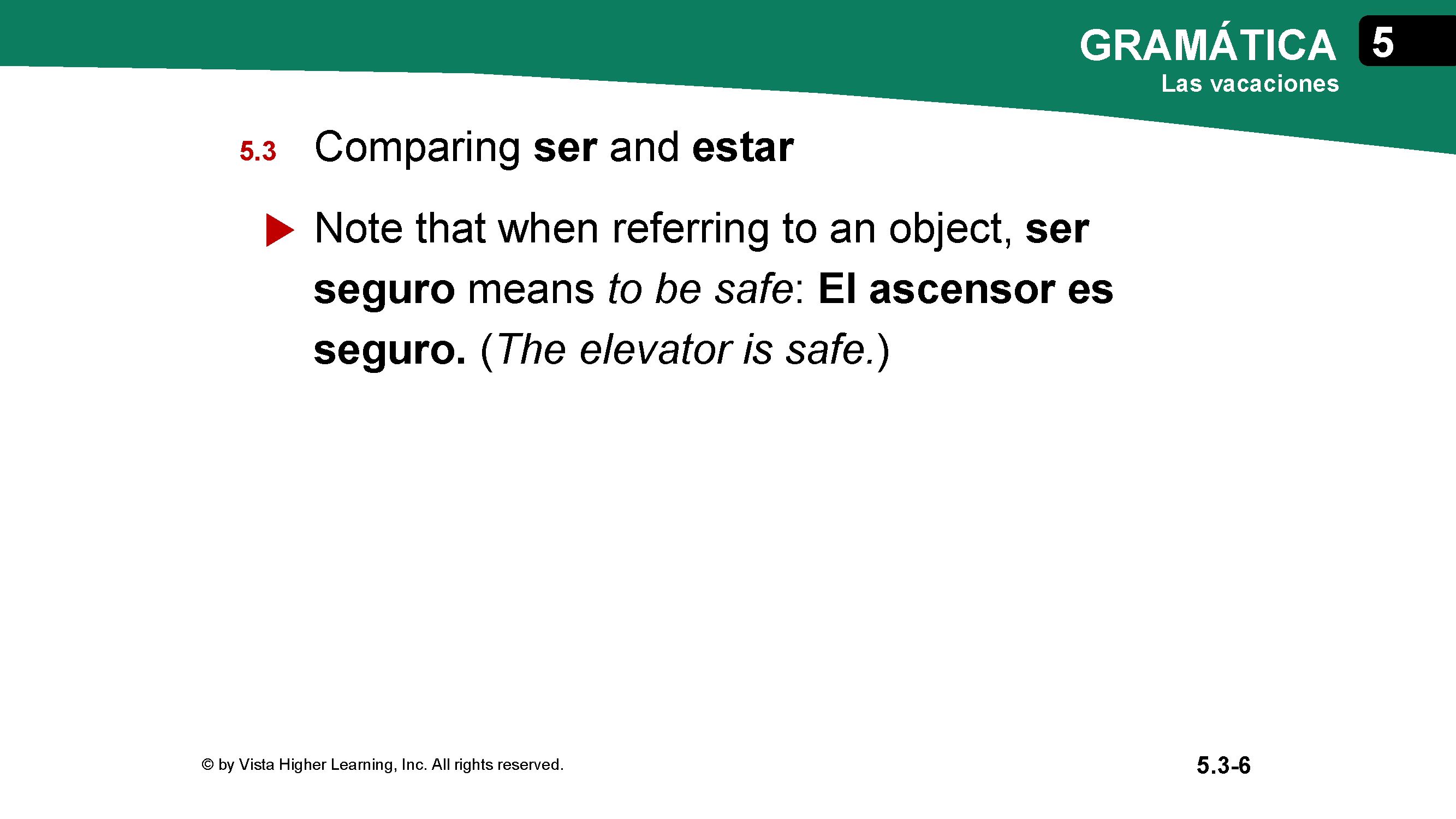 GRAMÁTICA 5
Las vacaciones

5.3 Comparing ser and estar

Note that when referring to an object, ser seguro means to be safe: El ascensor es seguro. (The elevator is safe.)

© by Vista Higher Learning, Inc. All rights reserved.

5.3-6